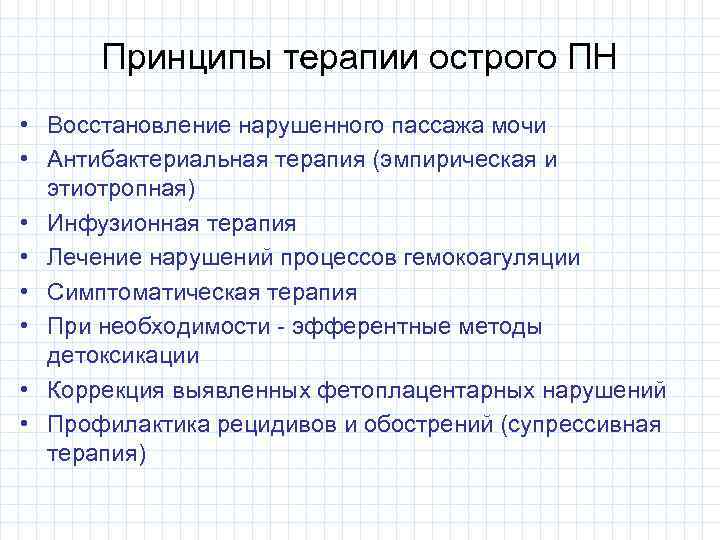 Принципы терапии острого ПН

• Восстановление нарушенного пассажа мочи
• Антибактериальная терапия (эмпирическая и этиотропная)
• Инфузионная терапия
• Лечение нарушений процессов гемокоагуляции
• Симптоматическая терапия
• При необходимости - эфферентные методы детоксикации
• Коррекция выявленных фетоплацентарных нарушений
• Профилактика рецидивов и обострений (супрессивная терапия)